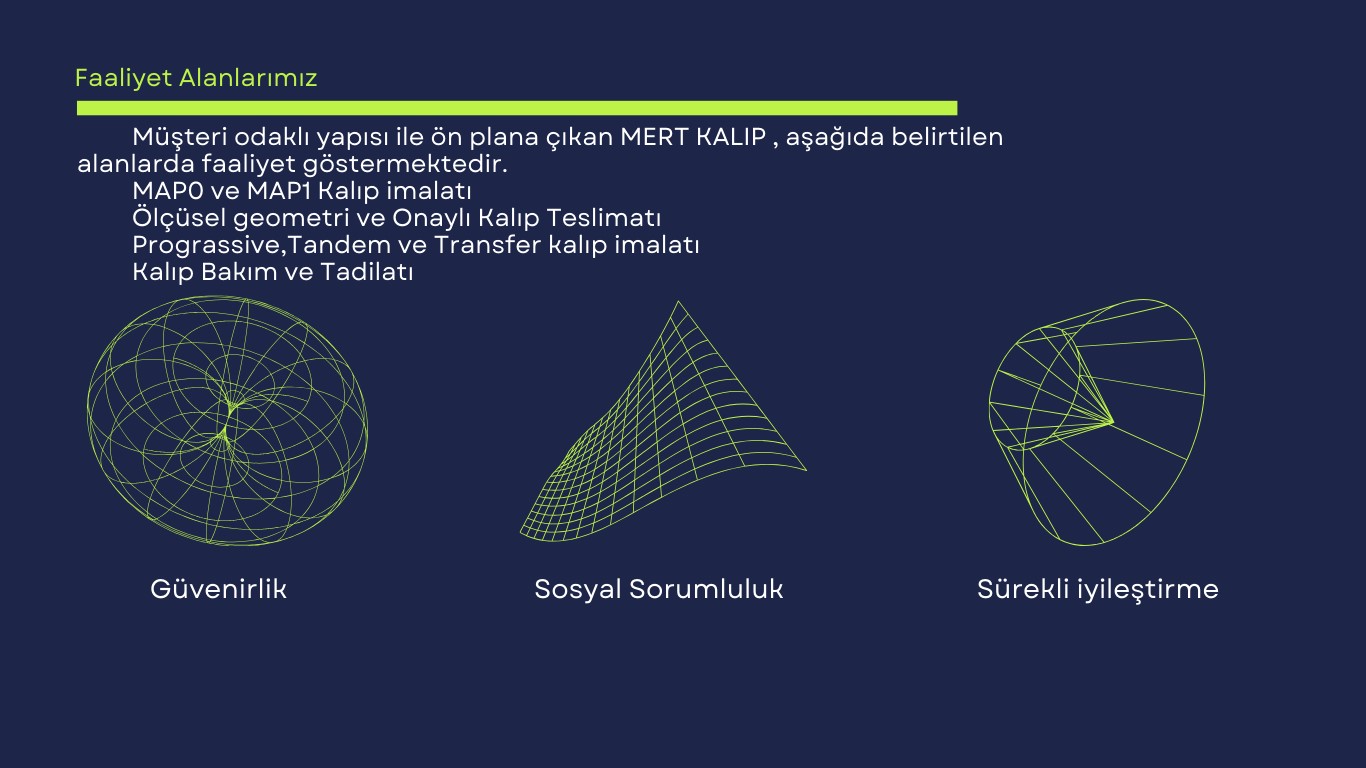 Faaliyet Alanlarımız

Müşteri odaklı yapısı ile ön plana çıkan MERT KALIP , aşağıda belirtilen alanlarda faaliyet göstermektedir.
MAP0 ve MAP1 Kalıp imalatı
Ölçüsel geometri ve Onaylı Kalıp Teslimatı
Prograssive,Tandem ve Transfer kalıp imalatı
Kalıp Bakım ve Tadilatı

Güvenirlik

Sosyal Sorumluluk

Sürekli iyileştirme